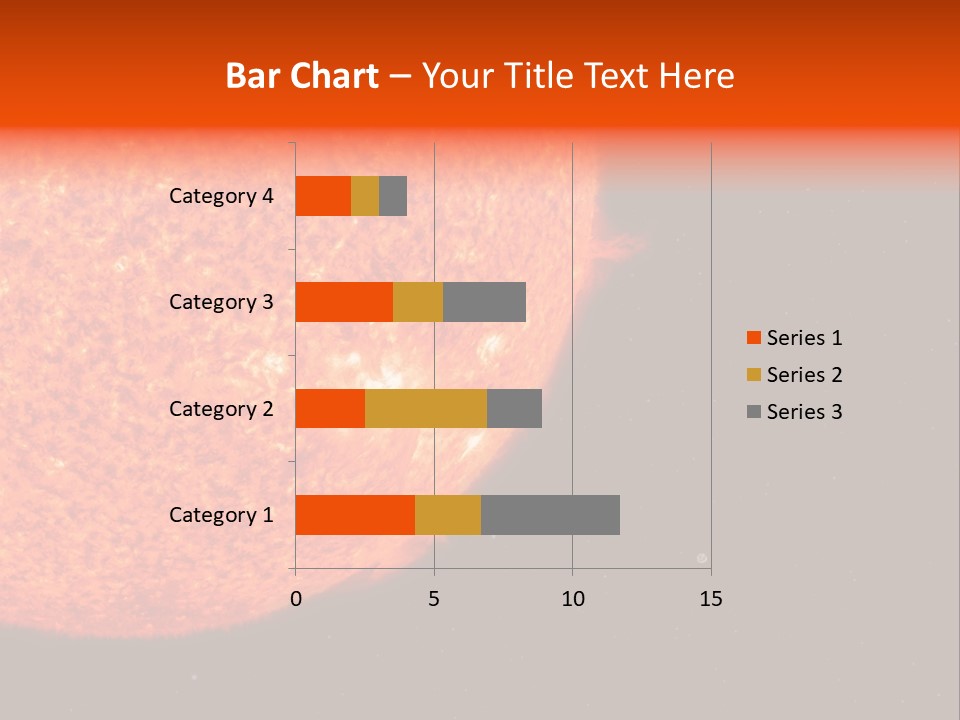 Bar Chart – Your Title Text Here

Category 4
Category 3
Category 2
Category 1

0
5
10
15

Series 1
Series 2
Series 3